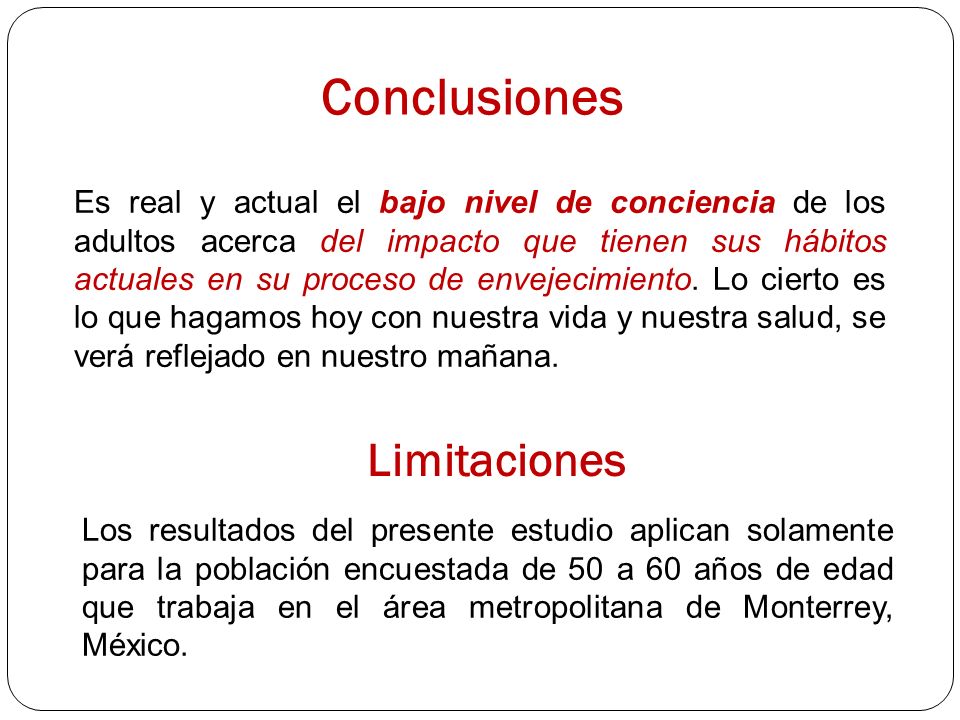 Conclusiones

Es real y actual el bajo nivel de conciencia de los adultos acerca del impacto que tienen sus hábitos actuales en su proceso de envejecimiento. Lo cierto es lo que hagamos hoy con nuestra vida y nuestra salud, se verá reflejado en nuestro mañana.

Limitaciones

Los resultados del presente estudio aplican solamente para la población encuestada de 50 a 60 años de edad que trabaja en el área metropolitana de Monterrey, México.